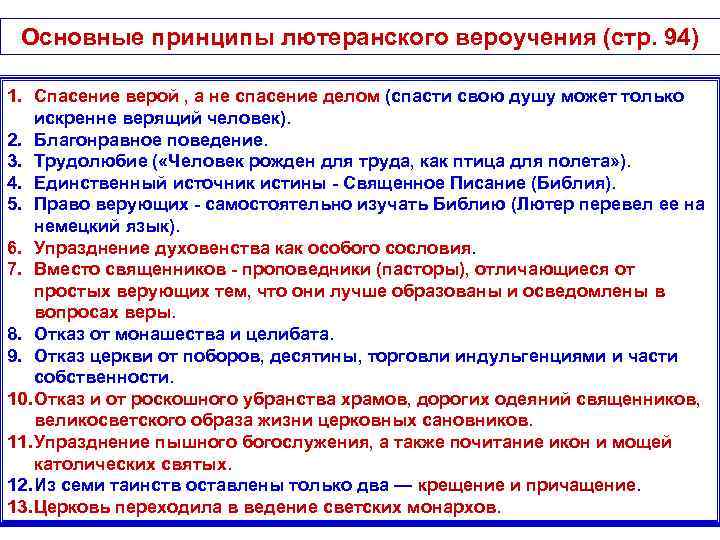 Основные принципы лютеранского вероучения (стр. 94)

1. Спасение верой , а не спасение делом (спасти свою душу может только искренне верящий человек).
2. Благонравное поведение.
3. Трудолюбие («Человек рожден для труда, как птица для полета»).
4. Единственный источник истины - Священное Писание (Библия).
5. Право верующих - самостоятельно изучать Библию (Лютер перевел ее на немецкий язык).
6. Упразднение духовенства как особого сословия.
7. Вместо священников - проповедники (пасторы), отличающиеся от простых верующих тем, что они лучше образованы и осведомлены в вопросах веры.
8. Отказ от монашества и целибата.
9. Отказ церкви от поборов, десятины, торговли индульгенциями и части собственности.
10. Отказ и от роскошного убранства храмов, дорогих одеяний священников, великосветского образа жизни церковных сановников.
11. Упразднение пышного богослужения, а также почитание икон и мощей католических святых.
12. Из семи таинств оставлены только два — крещение и причащение.
13. Церковь переходила в ведение светских монархов.